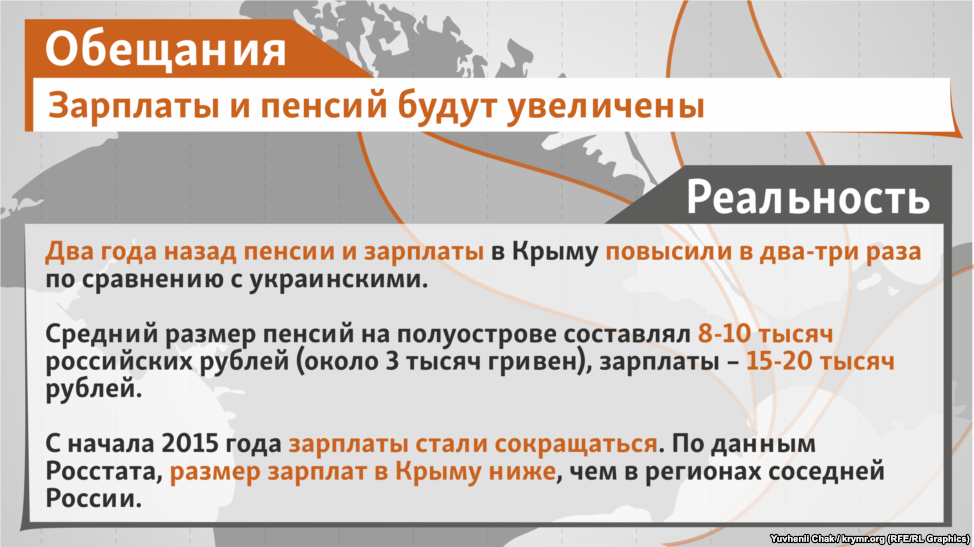 Обещания

Зарплаты и пенсий будут увеличены

Реальность

Два года назад пенсии и зарплаты в Крыму повысили в два-три раза по сравнению с украинскими.

Средний размер пенсий на полуострове составлял 8-10 тысяч российских рублей (около 3 тысяч гривен), зарплаты – 15-20 тысяч рублей.

С начала 2015 года зарплаты стали сокращаться. По данным Росстата, размер зарплат в Крыму ниже, чем в регионах соседней России.

Yuvhenii Chak / krymr.org (RFE/RL Graphics)